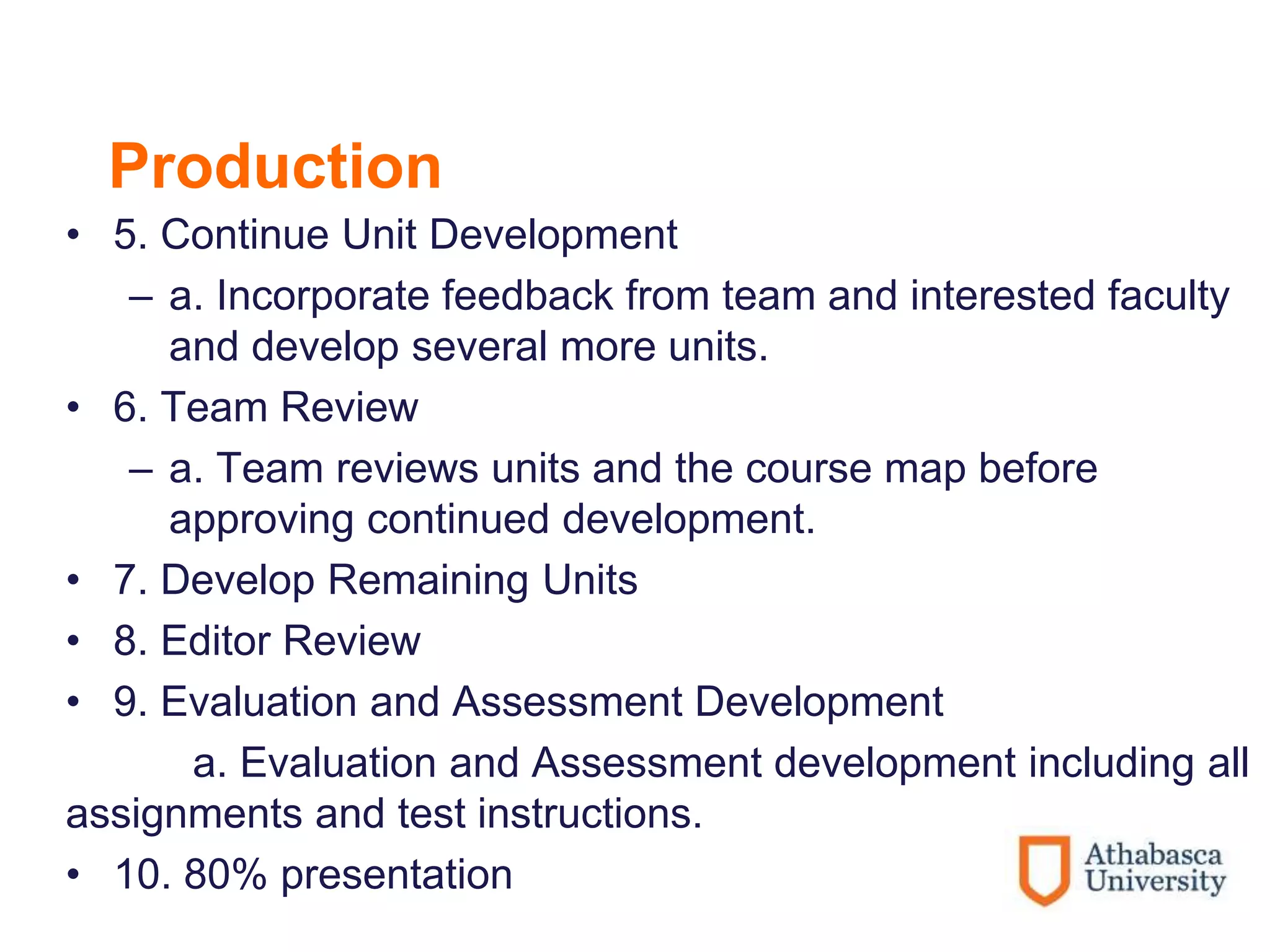 Production

• 5. Continue Unit Development
– a. Incorporate feedback from team and interested faculty and develop several more units.
• 6. Team Review
– a. Team reviews units and the course map before approving continued development.
• 7. Develop Remaining Units
• 8. Editor Review
• 9. Evaluation and Assessment Development
a. Evaluation and Assessment development including all assignments and test instructions.
• 10. 80% presentation

Athabasca University